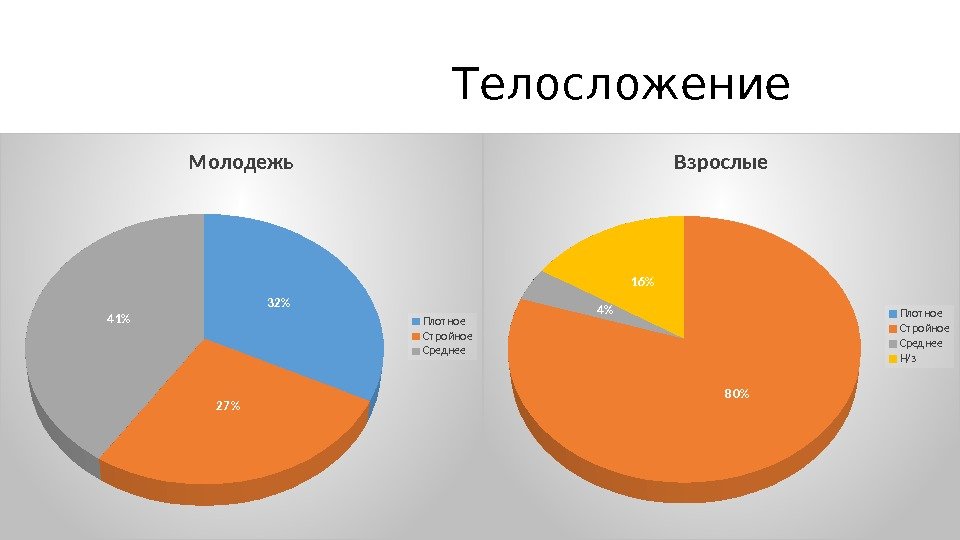 Телосложение

Молодежь

32%

27%

41%

Плотное
Стройное
Среднее

Взрослые

16%

4%

80%

Плотное
Стройное
Среднее
Н/з